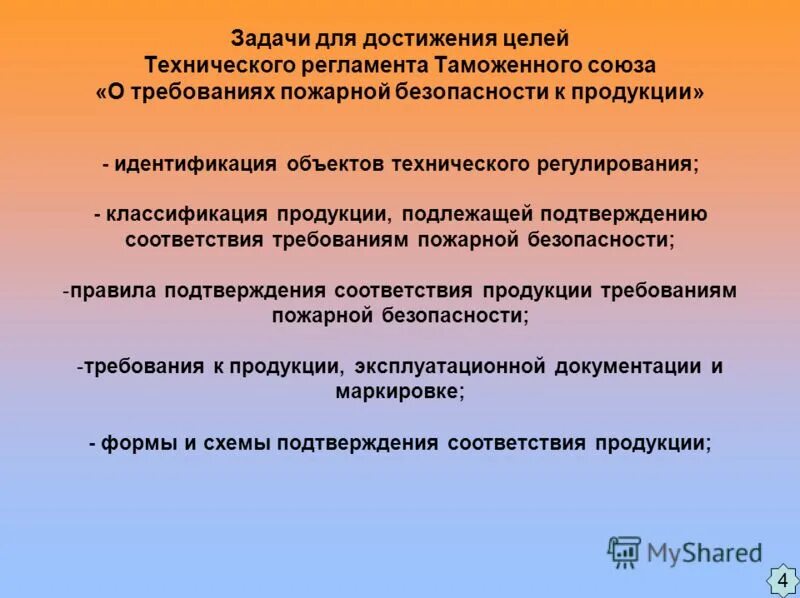 Задачи для достижения целей
Технического регламента Таможенного союза
«О требованиях пожарной безопасности к продукции»

- идентификация объектов технического регулирования;

- классификация продукции, подлежащей подтверждению соответствия требованиям пожарной безопасности;

-правила подтверждения соответствия продукции требованиям пожарной безопасности;

-требования к продукции, эксплуатационной документации и маркировке;

- формы и схемы подтверждения соответствия продукции;

MyShared

4